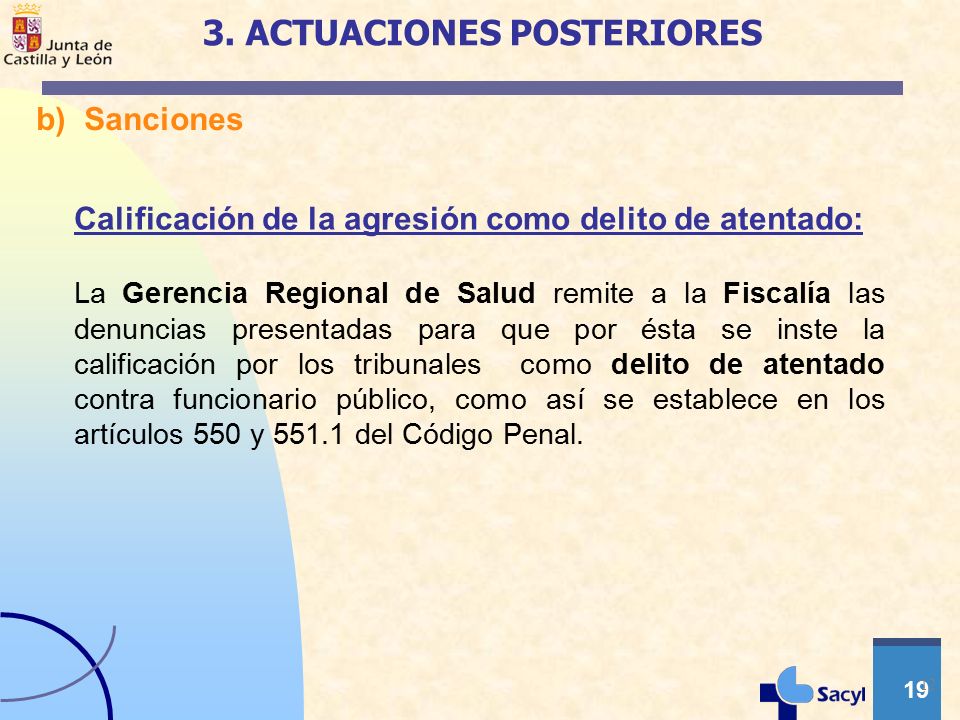 Junta de Castilla y León

3. ACTUACIONES POSTERIORES

b) Sanciones

Calificación de la agresión como delito de atentado:

La Gerencia Regional de Salud remite a la Fiscalía las denuncias presentadas para que por ésta se inste la calificación por los tribunales como delito de atentado contra funcionario público, como así se establece en los artículos 550 y 551.1 del Código Penal.

Sacyl

19